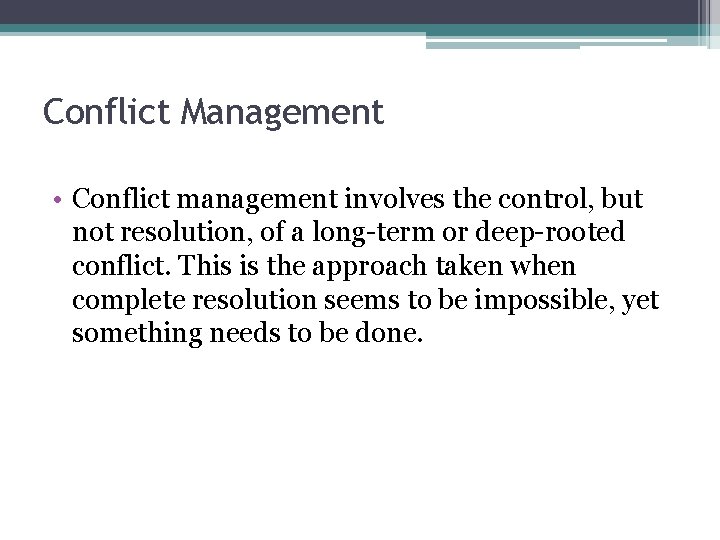 Conflict Management

• Conflict management involves the control, but not resolution, of a long-term or deep-rooted conflict. This is the approach taken when complete resolution seems to be impossible, yet something needs to be done.